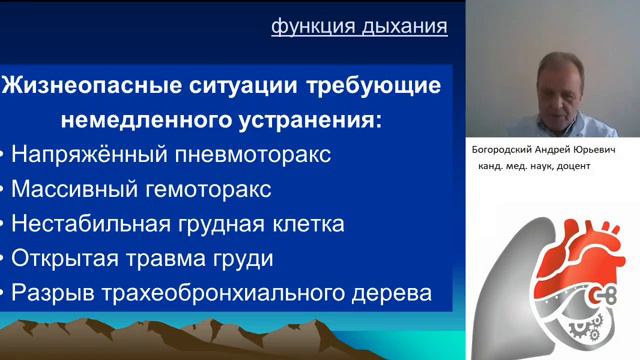 функция дыхания

Жизнеопасные ситуации требующие немедленного устранения:

• Напряжённый пневмоторакс
• Массивный гемоторакс
• Нестабильная грудная клетка
• Открытая травма груди
• Разрыв трахеобронхиального дерева

Богородский Андрей Юрьевич
канд. мед. наук, доцент